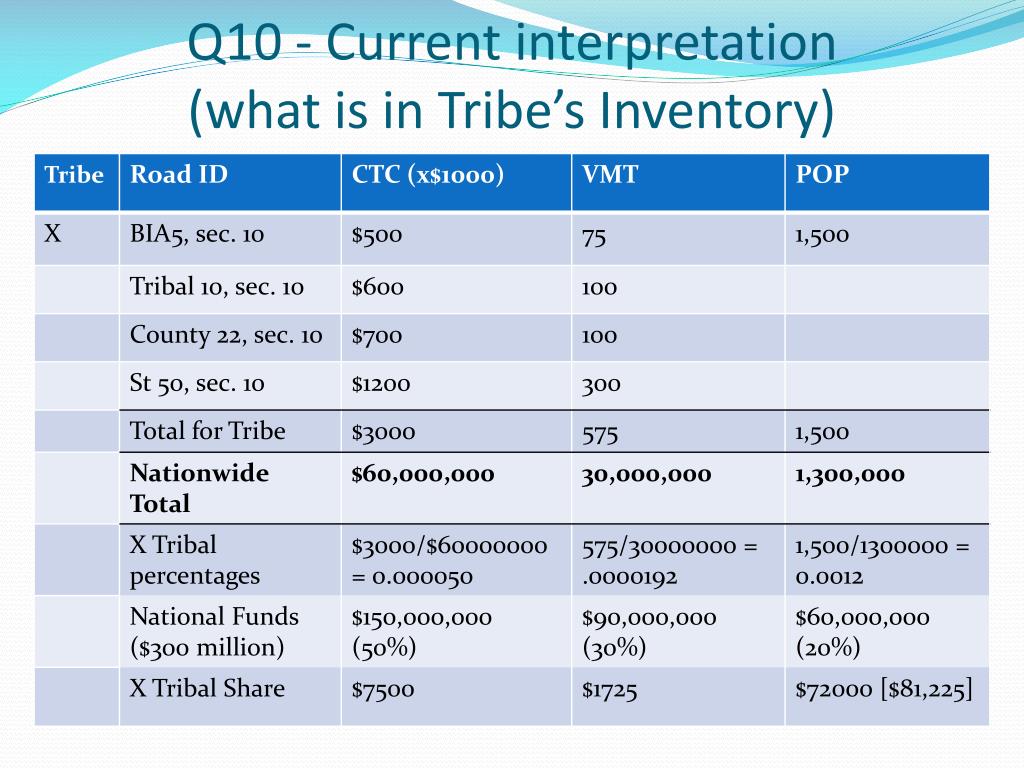 Q10 - Current interpretation (what is in Tribe's Inventory)

| Tribe | Road ID | CTC (x$1000) | VMT | POP |
|---|---|---|---|---|
| X | BIA5, sec. 10 | $500 | 75 | 1,500 |
| | Tribal 10, sec. 10 | $600 | 100 | |
| | County 22, sec. 10 | $700 | 100 | |
| | St 50, sec. 10 | $1200 | 300 | |
| | Total for Tribe | $3000 | 575 | 1,500 |
| | **Nationwide Total** | **$60,000,000** | **30,000,000** | **1,300,000** |
| | X Tribal percentages | $3000/$60000000 = 0.000050 | 575/30000000 = .0000192 | 1,500/1300000 = 0.0012 |
| | National Funds ($300 million) | $150,000,000 (50%) | $90,000,000 (30%) | $60,000,000 (20%) |
| | X Tribal Share | $7500 | $1725 | $72000 [$81,225] |